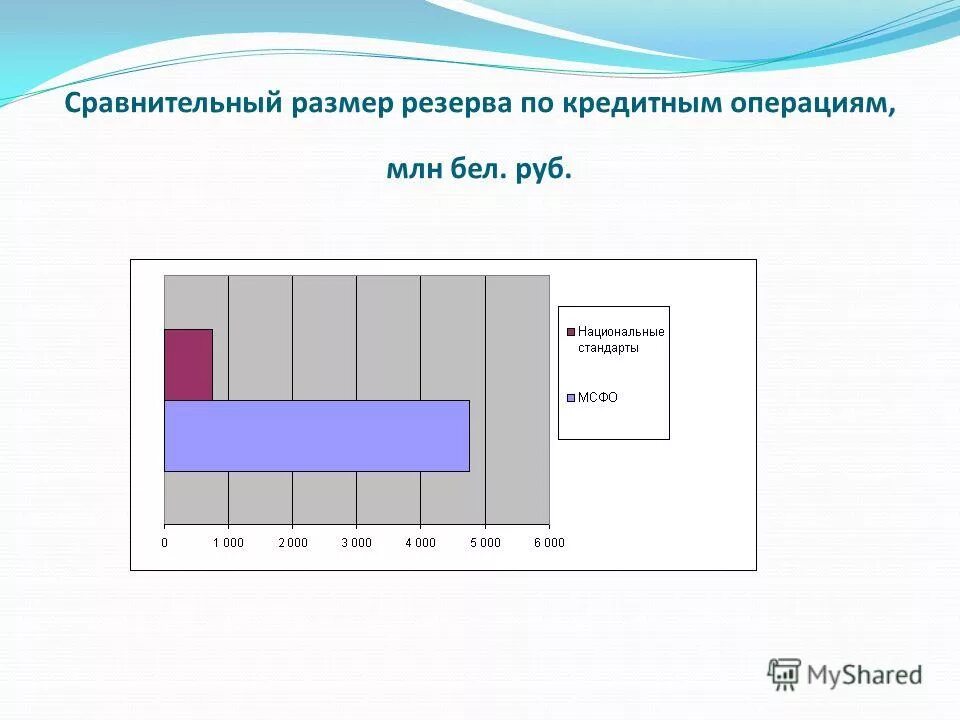 Сравнительный размер резерва по кредитным операциям,

млн бел. руб.

Национальные стандарты

МСФО

0 1 000 2 000 3 000 4 000 5 000 6 000

MyShared